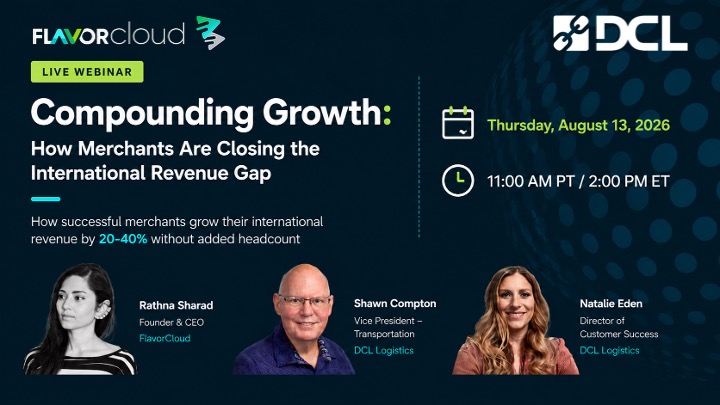 FLAVORcloud

DCL

LIVE WEBINAR

Compounding Growth:
How Merchants Are Closing the International Revenue Gap

How successful merchants grow their international revenue by 20-40% without added headcount

Thursday, August 13, 2026

11:00 AM PT / 2:00 PM ET

Rathna Sharad
Founder & CEO
FlavorCloud

Shawn Compton
Vice President – Transportation
DCL Logistics

Natalie Eden
Director of Customer Success
DCL Logistics